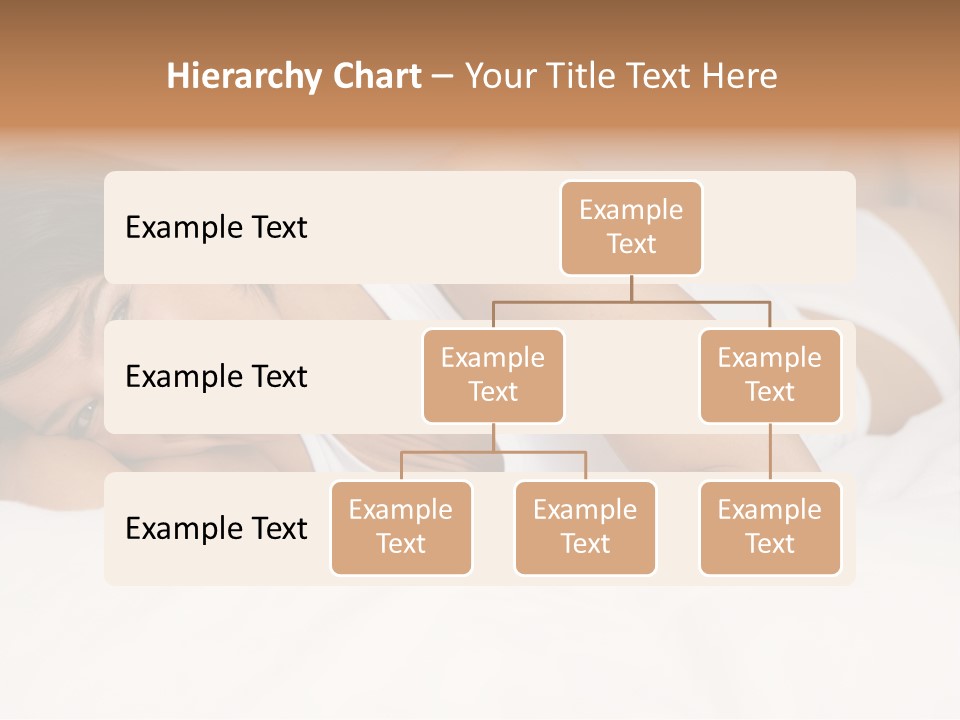 Hierarchy Chart – Your Title Text Here

Example Text

Example Text

Example Text

Example Text

Example Text

Example Text

Example Text

Example Text

Example Text